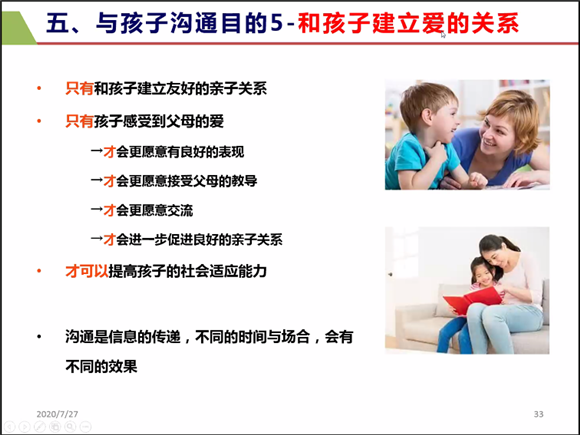 五、与孩子沟通目的5-和孩子建立爱的关系

• 只有和孩子建立友好的亲子关系

• 只有孩子感受到父母的爱

→才会更愿意有良好的表现

→才会更愿意接受父母的教导

→才会更愿意交流

→才会进一步促进良好的亲子关系

• 才可以提高孩子的社会适应能力

• 沟通是信息的传递，不同的时间与场合，会有不同的效果

2020/7/27

33